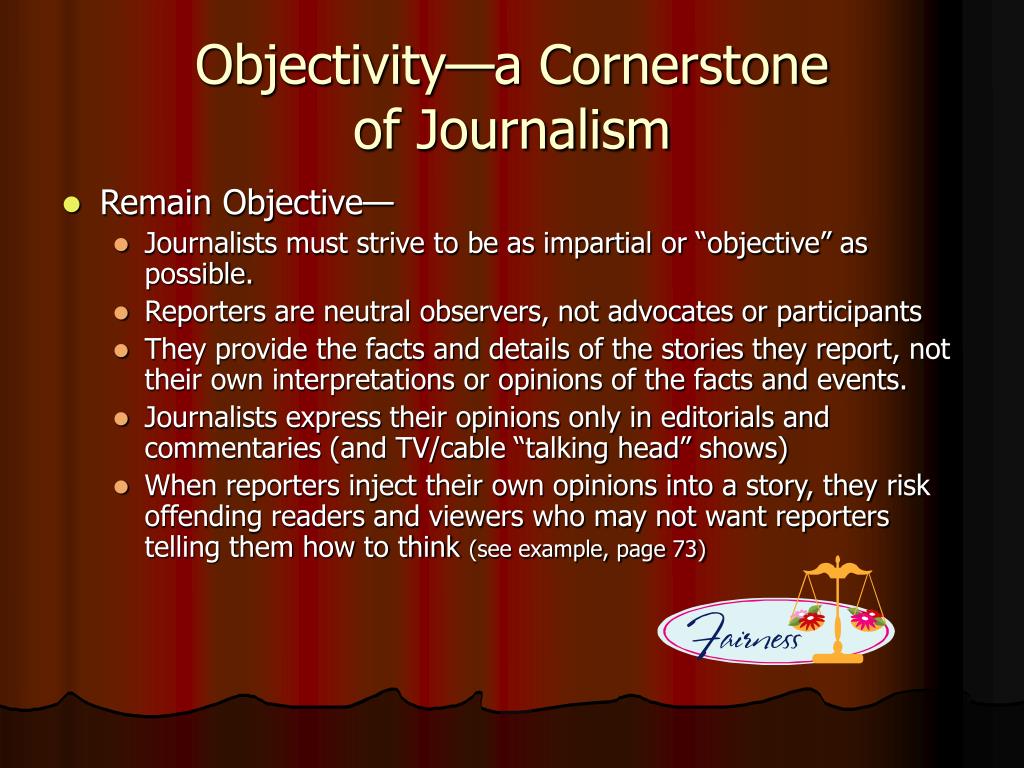 Objectivity—a Cornerstone of Journalism

- Remain Objective—
  - Journalists must strive to be as impartial or “objective” as possible.
  - Reporters are neutral observers, not advocates or participants
  - They provide the facts and details of the stories they report, not their own interpretations or opinions of the facts and events.
  - Journalists express their opinions only in editorials and commentaries (and TV/cable “talking head” shows)
  - When reporters inject their own opinions into a story, they risk offending readers and viewers who may not want reporters telling them how to think (see example, page 73)

Fairness